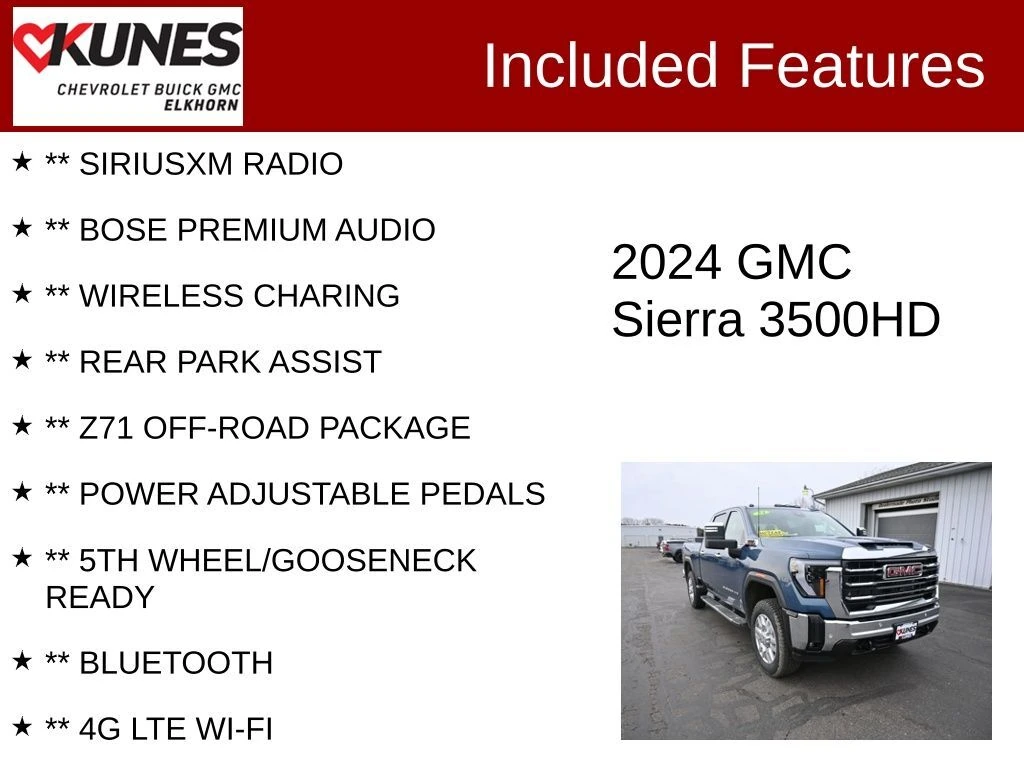 KUNES
CHEVROLET BUICK GMC
ELKHORN

Included Features

★ ** SIRIUSXM RADIO

★ ** BOSE PREMIUM AUDIO

★ ** WIRELESS CHARING

★ ** REAR PARK ASSIST

★ ** Z71 OFF-ROAD PACKAGE

★ ** POWER ADJUSTABLE PEDALS

★ ** 5TH WHEEL/GOOSENECK READY

★ ** BLUETOOTH

★ ** 4G LTE WI-FI

2024 GMC
Sierra 3500HD

GMC

KUNES